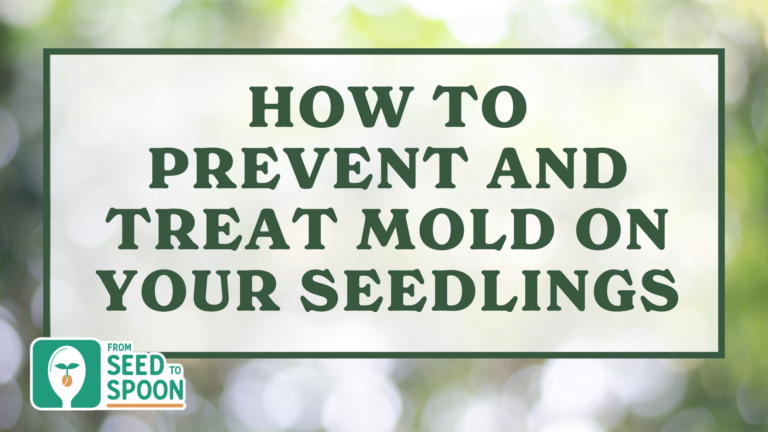 HOW TO PREVENT AND TREAT MOLD ON YOUR SEEDLINGS

FROM SEED TO SPOON